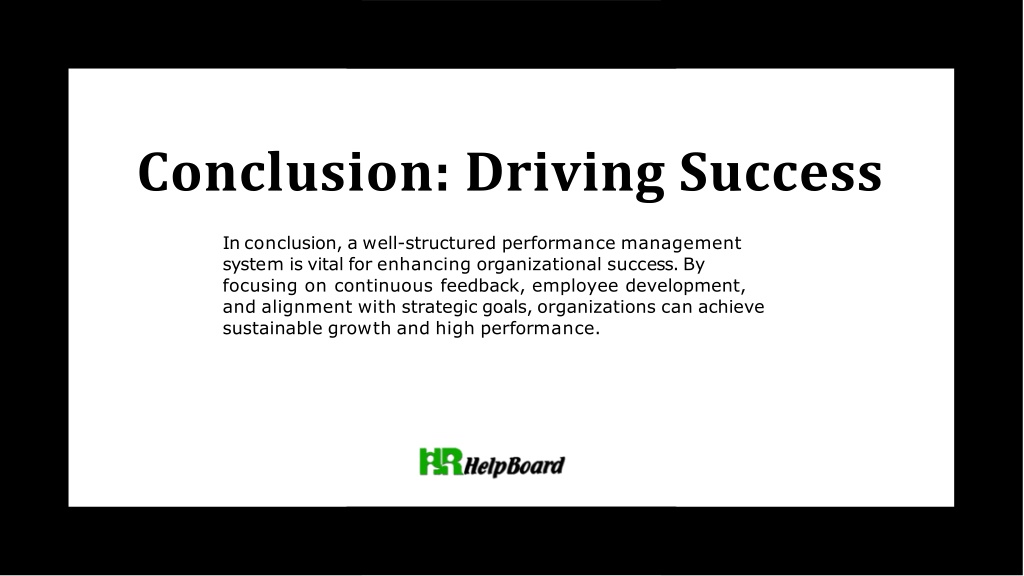 Conclusion: Driving Success

In conclusion, a well-structured performance management system is vital for enhancing organizational success. By focusing on continuous feedback, employee development, and alignment with strategic goals, organizations can achieve sustainable growth and high performance.

HR HelpBoard